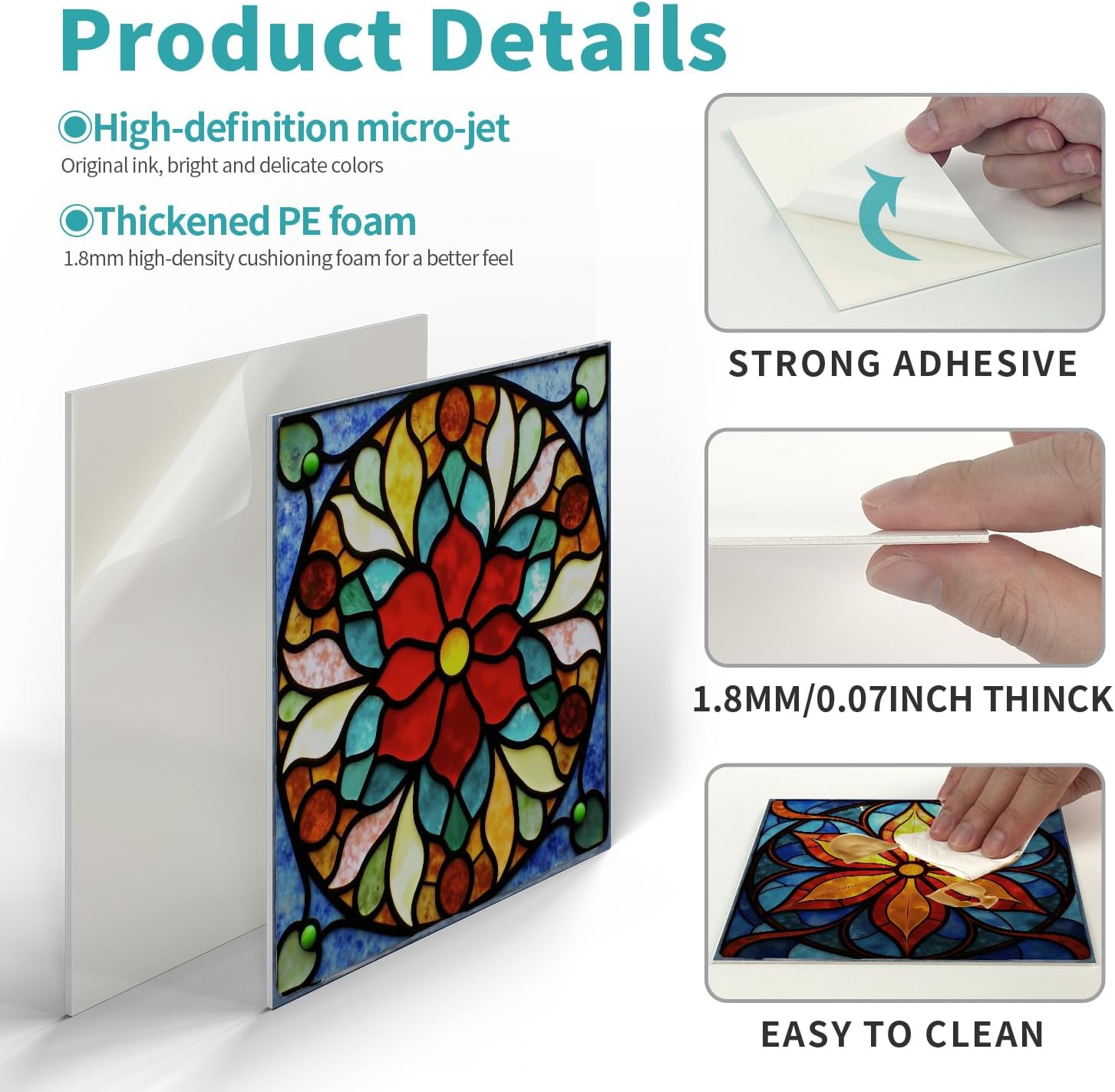 Product Details

High-definition micro-jet
Original ink, bright and delicate colors

Thickened PE foam
1.8mm high-density cushioning foam for a better feel

STRONG ADHESIVE

1.8MM/0.07INCH THINCK

EASY TO CLEAN